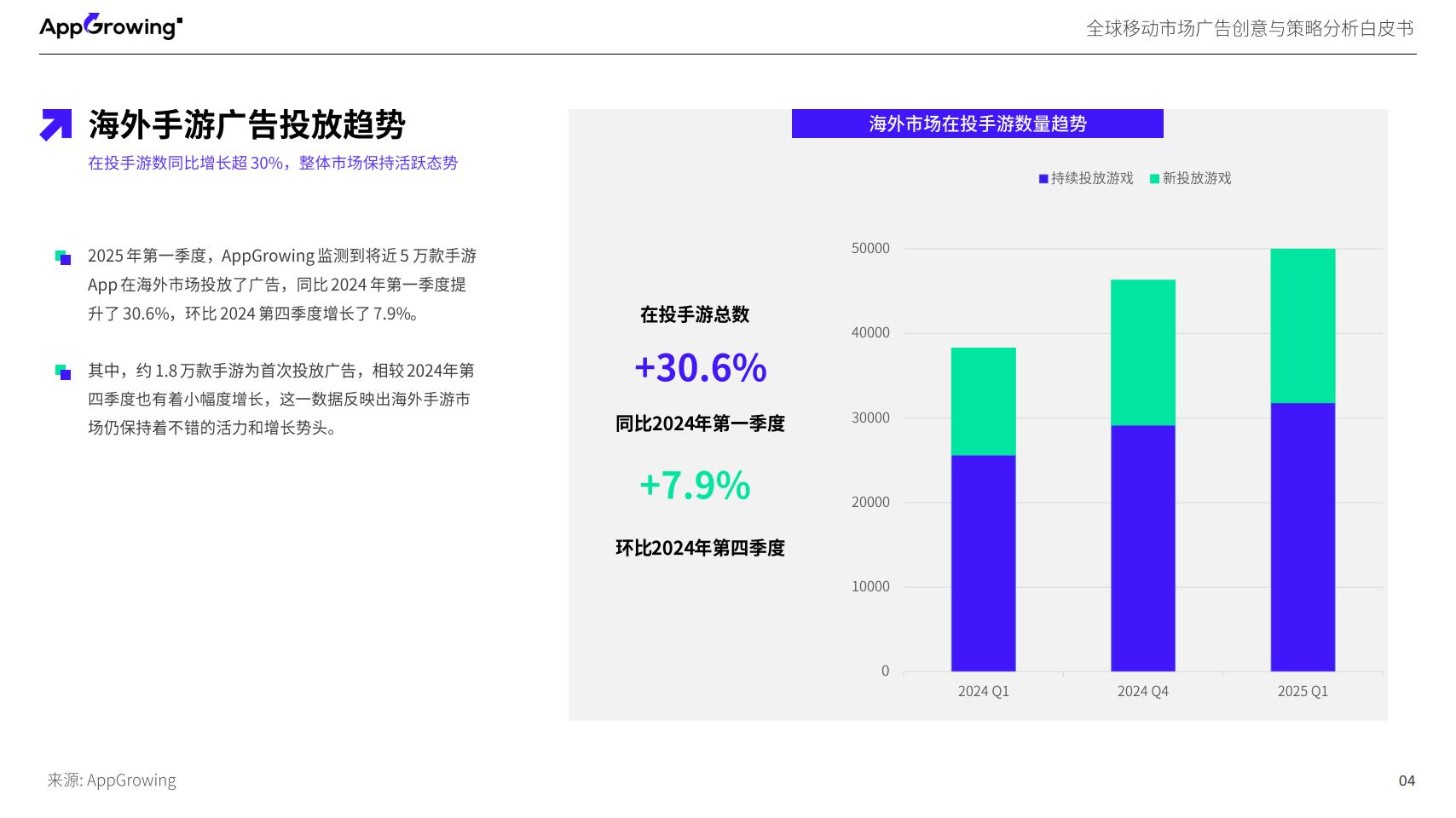 AppGrowing

全球移动市场广告创意与策略分析白皮书

海外手游广告投放趋势

在投手游数同比增长超 30%，整体市场保持活跃态势

2025 年第一季度，AppGrowing 监测到将近 5 万款手游 App 在海外市场投放了广告，同比 2024 年第一季度提升了 30.6%，环比 2024 第四季度增长了 7.9%。

其中，约 1.8 万款手游为首次投放广告，相较 2024年第四季度也有着小幅度增长，这一数据反映出海外手游市场仍保持着不错的活力和增长势头。

海外市场在投手游数量趋势

持续投放游戏 新投放游戏

在投手游总数

+30.6%

同比2024年第一季度

+7.9%

环比2024年第四季度

50000
40000
30000
20000
10000
0

2024 Q1
2024 Q4
2025 Q1

来源: AppGrowing

04